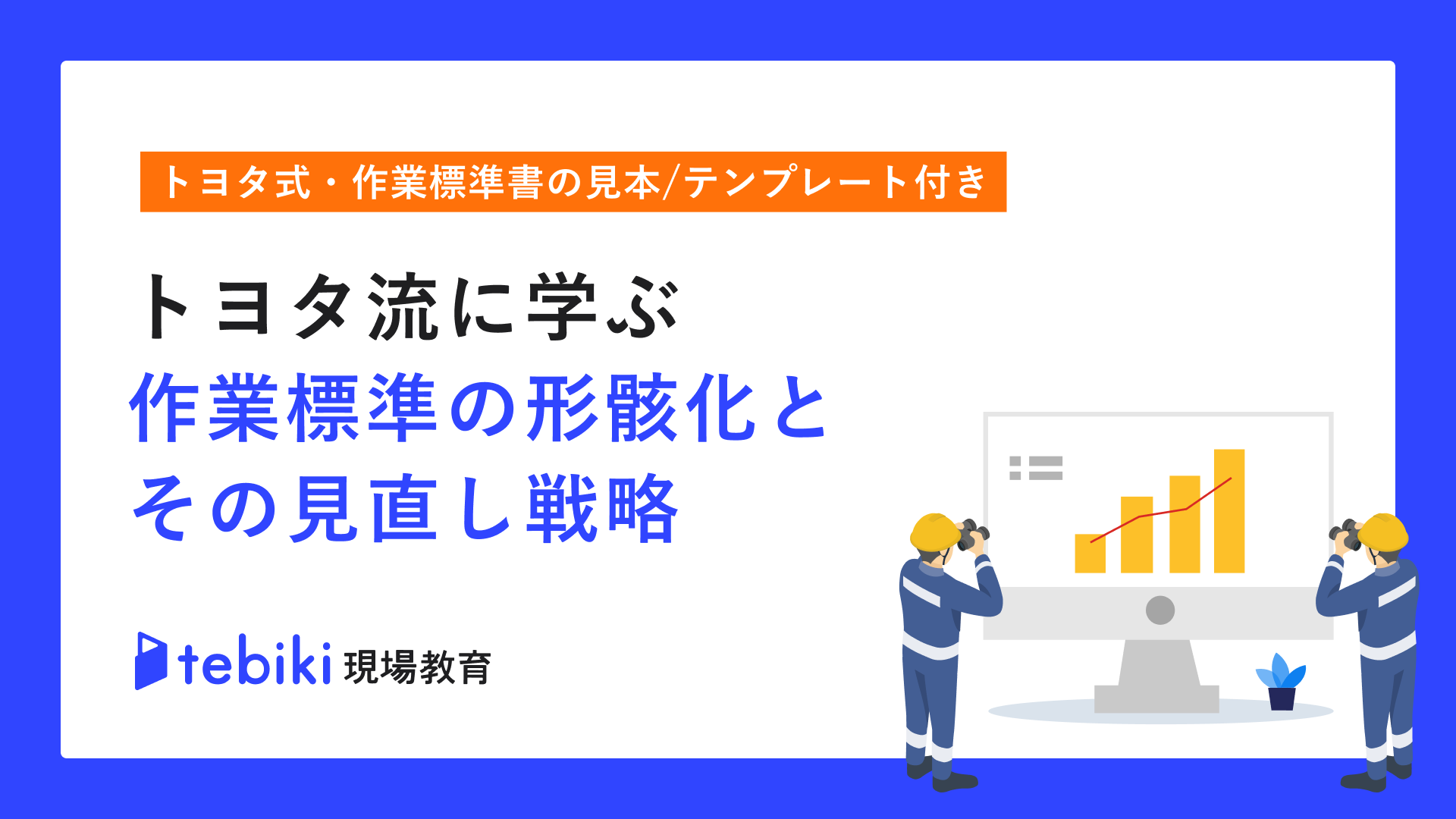 トヨタ式・作業標準書の見本/テンプレート付き

トヨタ流に学ぶ
作業標準の形骸化と
その見直し戦略

tebiki 現場教育